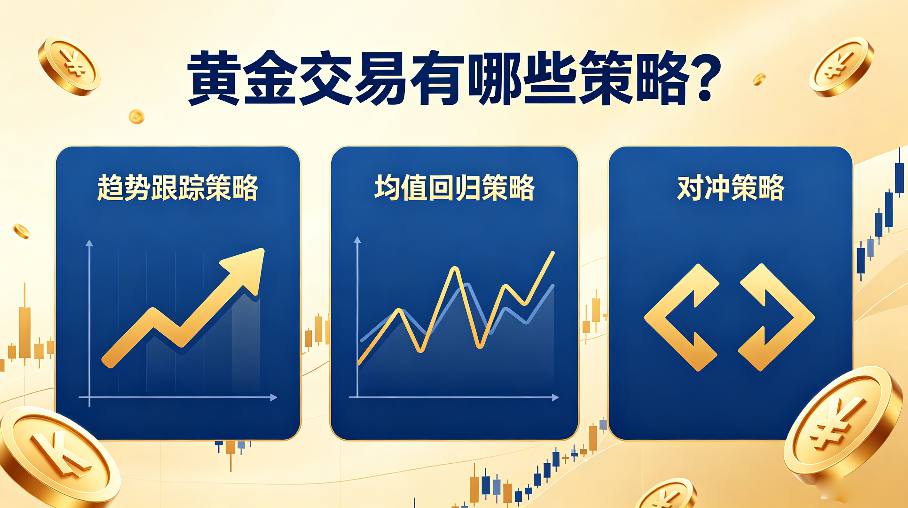 黄金交易有哪些策略?

趋势跟踪策略

均值回归策略

对冲策略